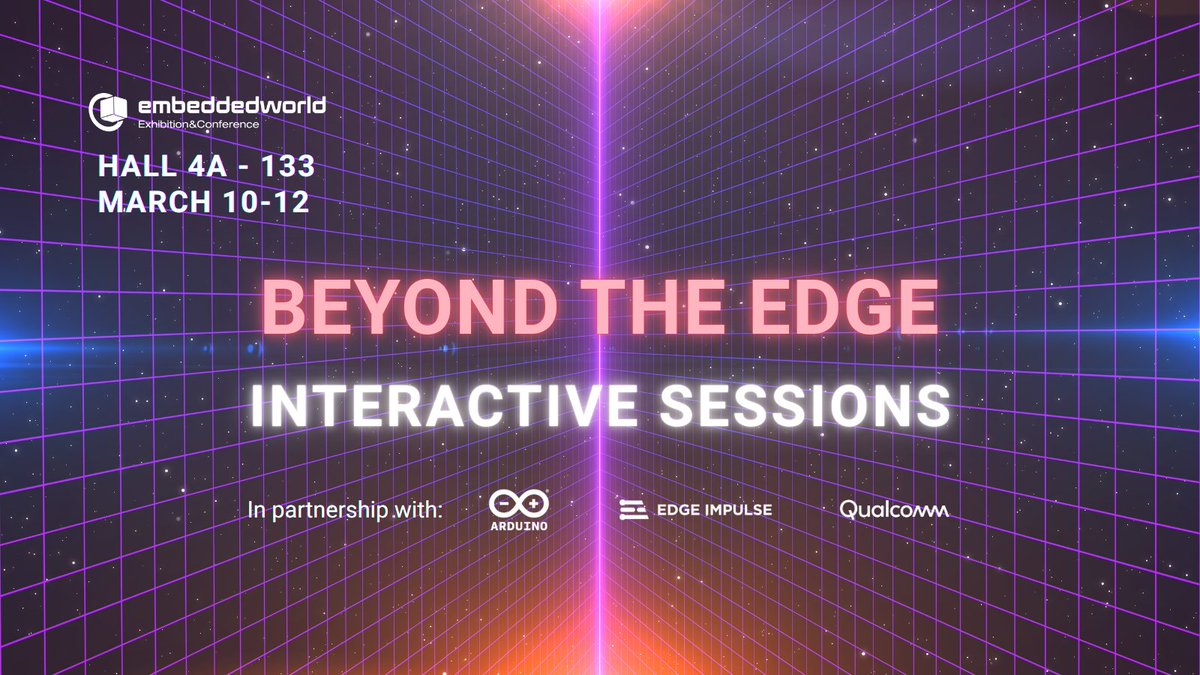 embeddedworld
Exhibition&Conference

HALL 4A - 133
MARCH 10-12

BEYOND THE EDGE
INTERACTIVE SESSIONS

In partnership with:
ARDUINO
EDGE IMPULSE
Qualcomm